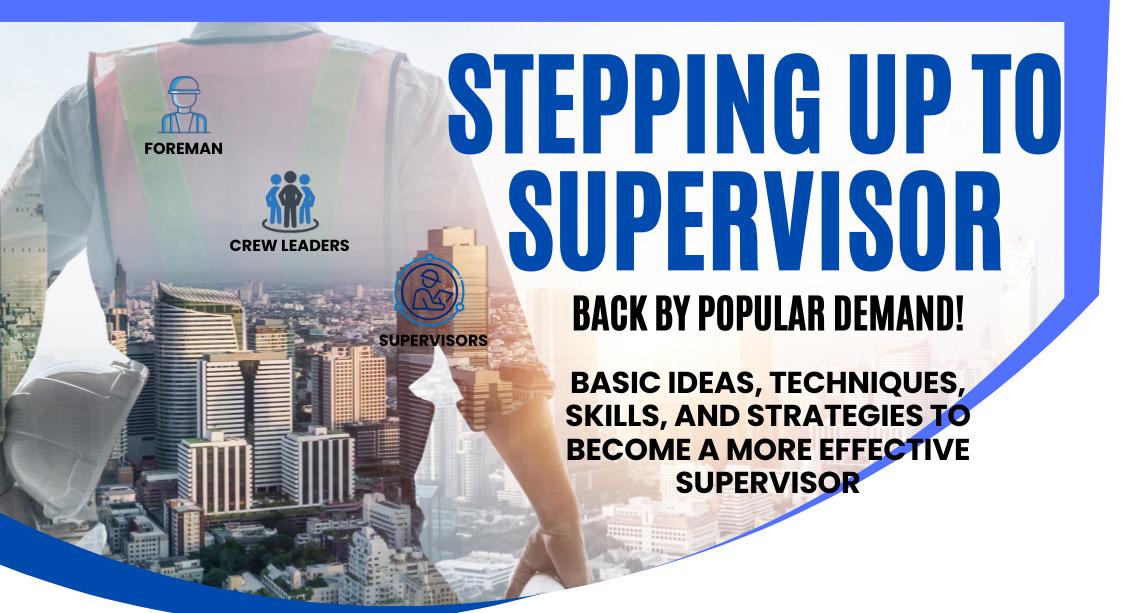 FOREMAN

CREW LEADERS

SUPERVISORS

STEPPING UP TO SUPERVISOR

BACK BY POPULAR DEMAND!

BASIC IDEAS, TECHNIQUES, SKILLS, AND STRATEGIES TO BECOME A MORE EFFECTIVE SUPERVISOR